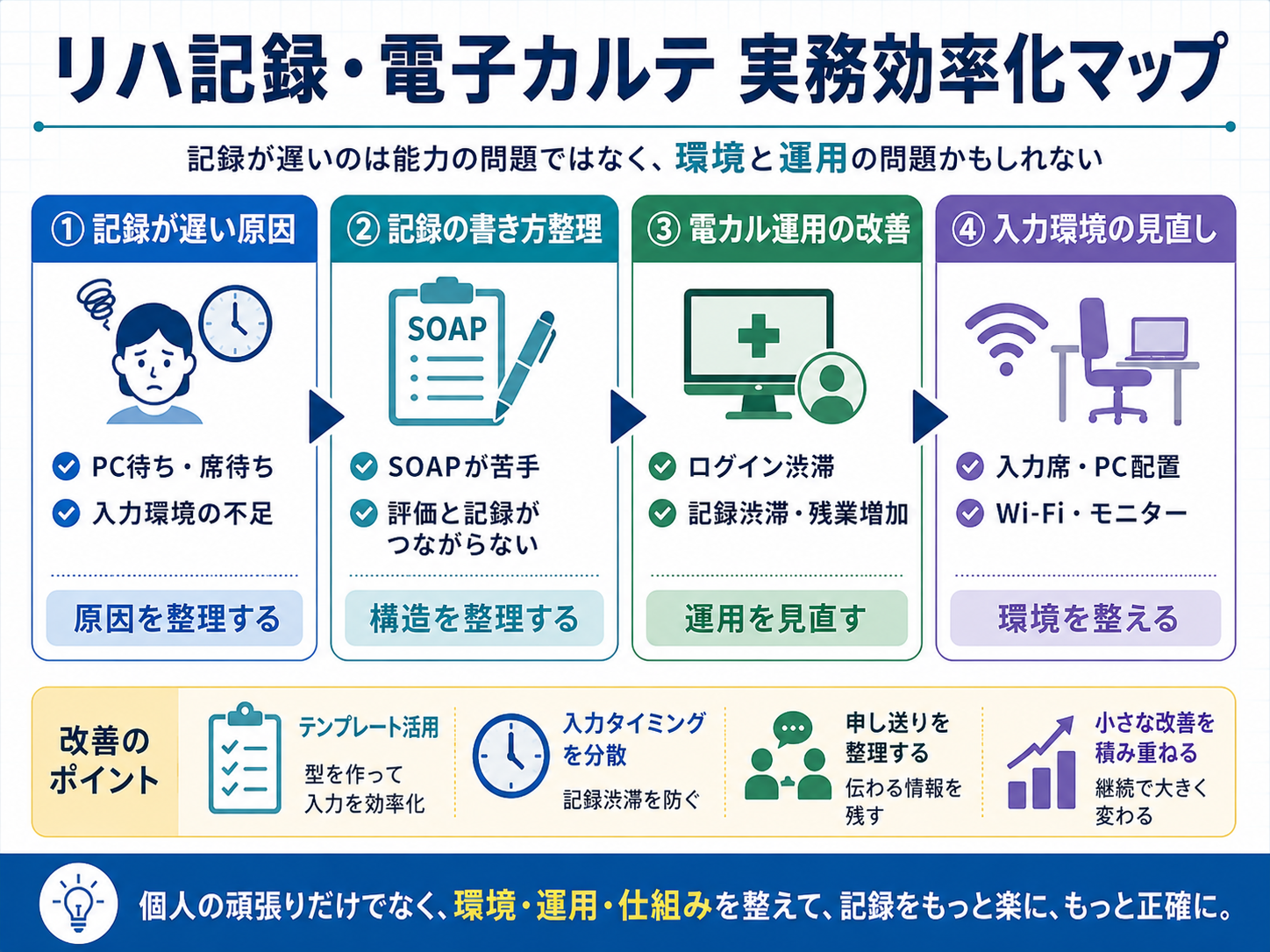 リハ記録・電子カルテ 実務効率化マップ

記録が遅いのは能力の問題ではなく、環境と運用の問題かもしれない

① 記録が遅い原因

PC待ち・席待ち
入力環境の不足

原因を整理する

② 記録の書き方整理

SOAP

SOAPが苦手
評価と記録がつながらない

構造を整理する

③ 電カル運用の改善

ログイン渋滞
記録渋滞・残業増加

運用を見直す

④ 入力環境の見直し

入力席・PC配置
Wi-Fi・モニター

環境を整える

改善のポイント

テンプレート活用
型を作って入力を効率化

入力タイミングを分散
記録渋滞を防ぐ

申し送りを整理する
伝わる情報を残す

小さな改善を積み重ねる
継続で大きく変わる

個人の頑張りだけでなく、環境・運用・仕組みを整えて、記録をもっと楽に、もっと正確に。